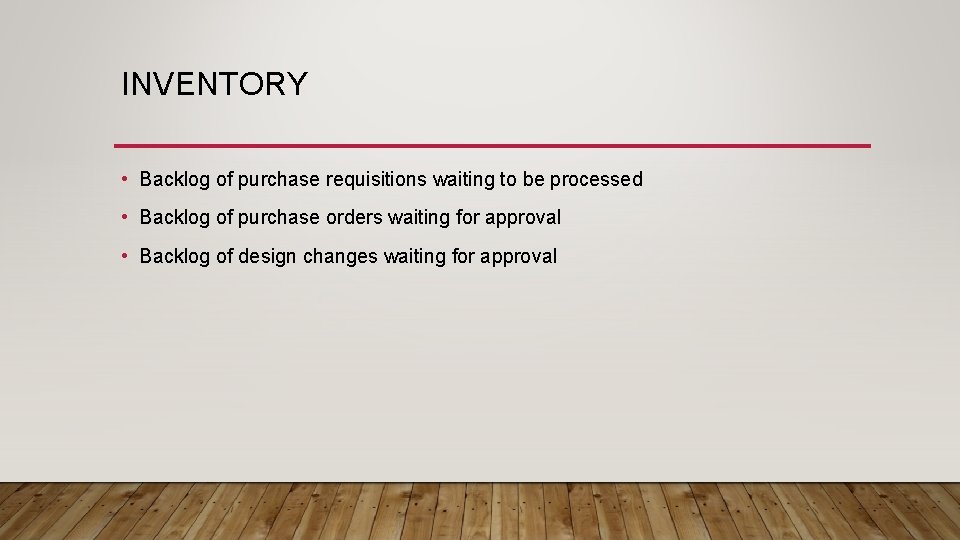 INVENTORY

• Backlog of purchase requisitions waiting to be processed

• Backlog of purchase orders waiting for approval

• Backlog of design changes waiting for approval